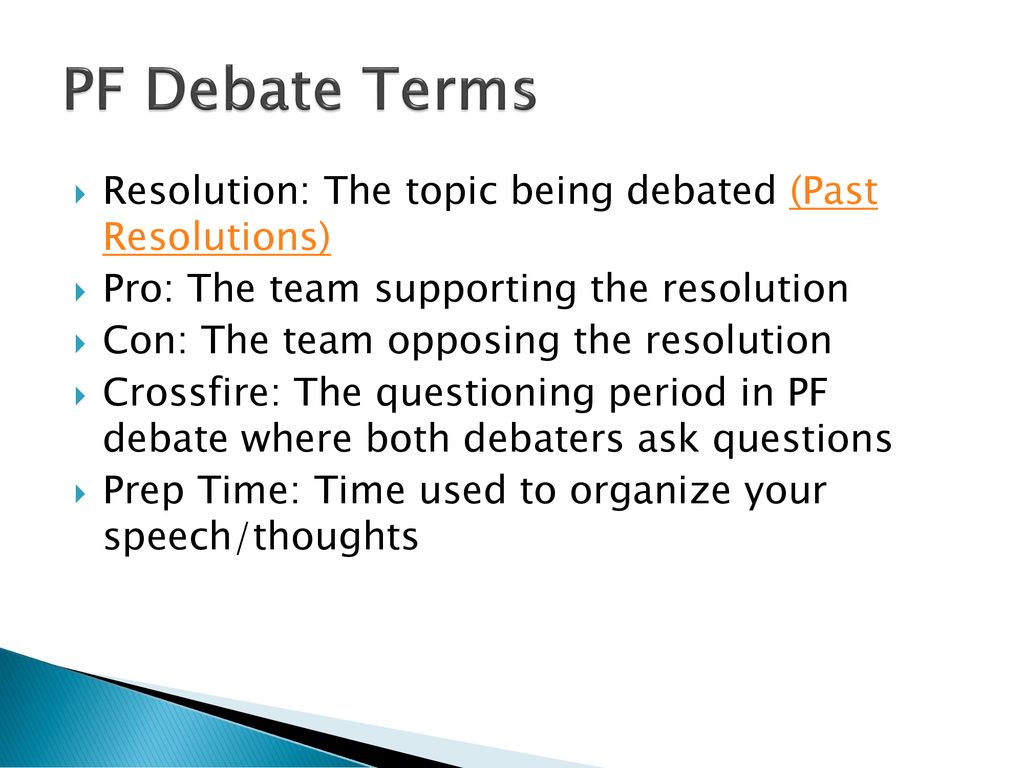 PF Debate Terms

Resolution: The topic being debated (Past Resolutions)
Pro: The team supporting the resolution
Con: The team opposing the resolution
Crossfire: The questioning period in PF debate where both debaters ask questions
Prep Time: Time used to organize your speech/thoughts